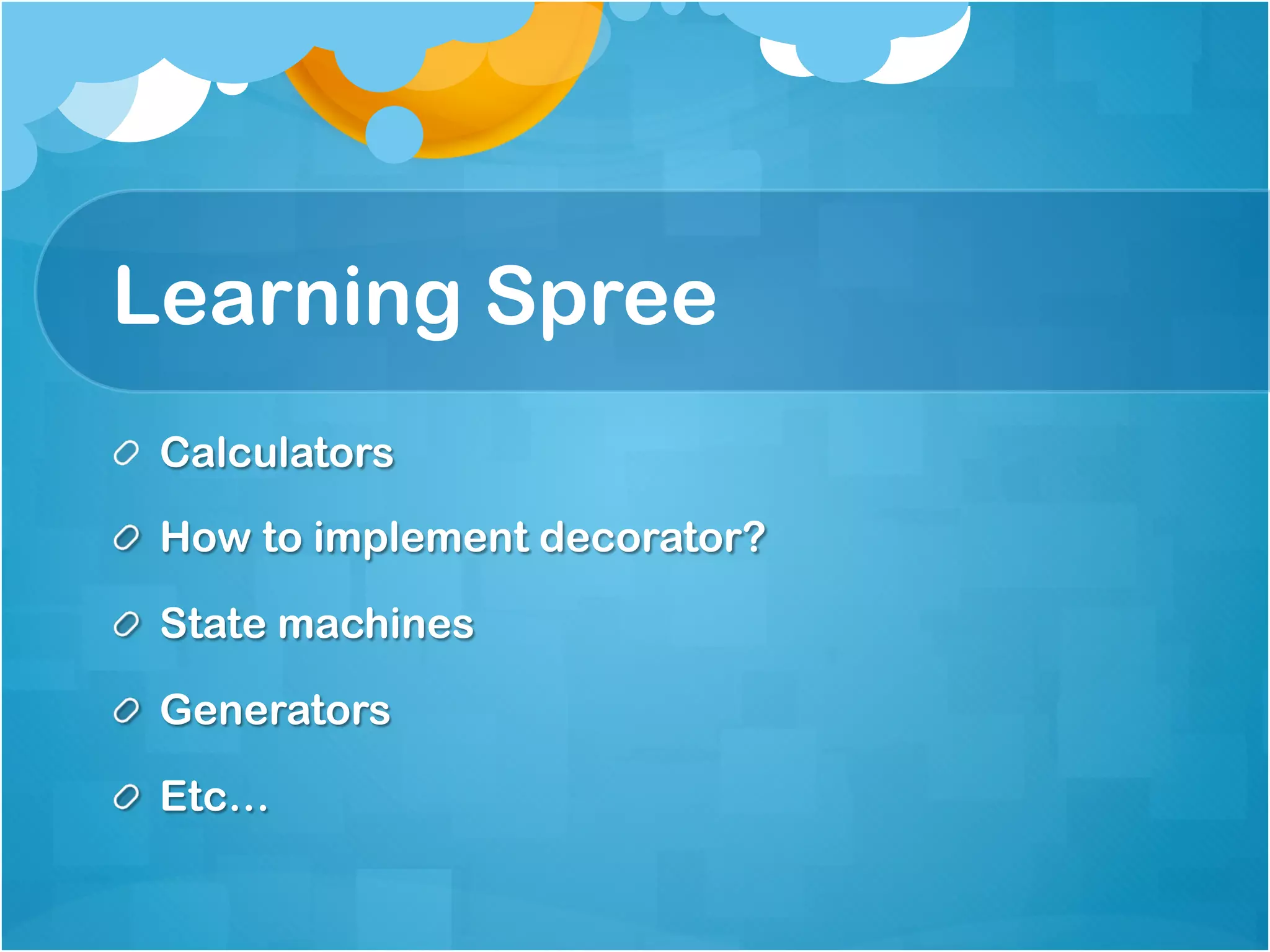 Learning Spree

Calculators

How to implement decorator?

State machines

Generators

Etc…